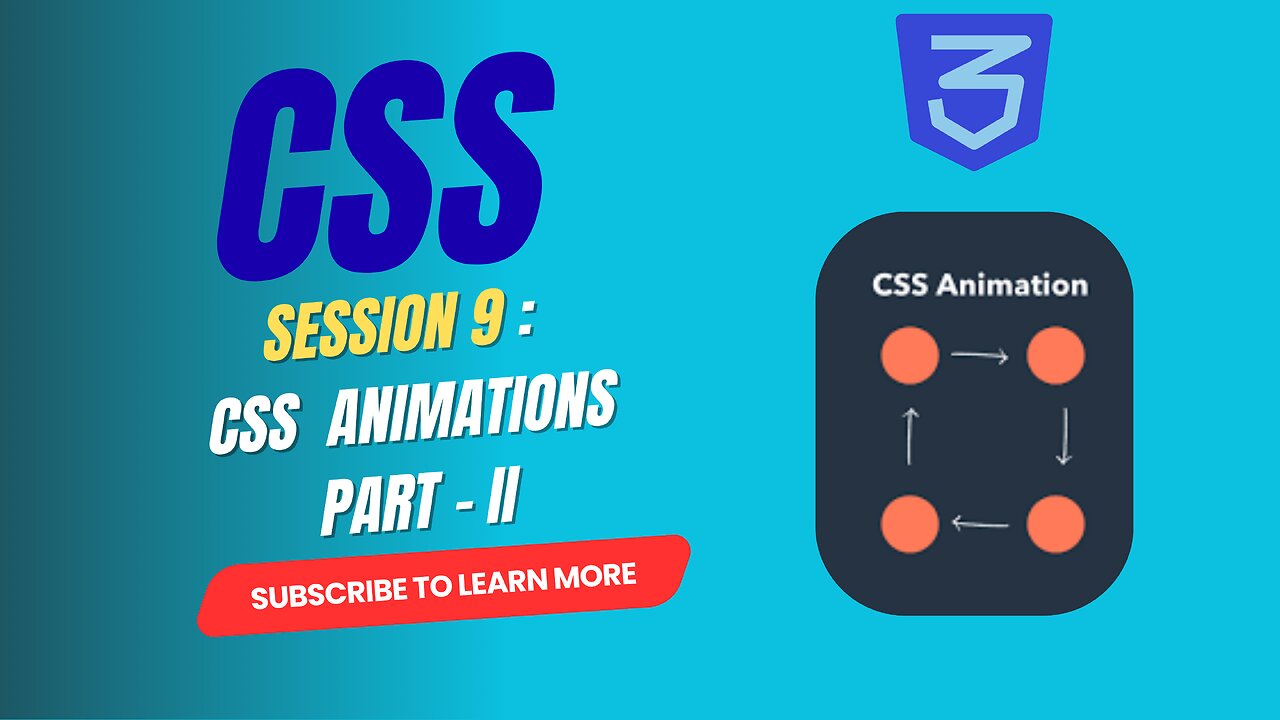 CSS

SESSION 9 :

CSS ANIMATIONS

PART - II

SUBSCRIBE TO LEARN MORE

3

CSS Animation